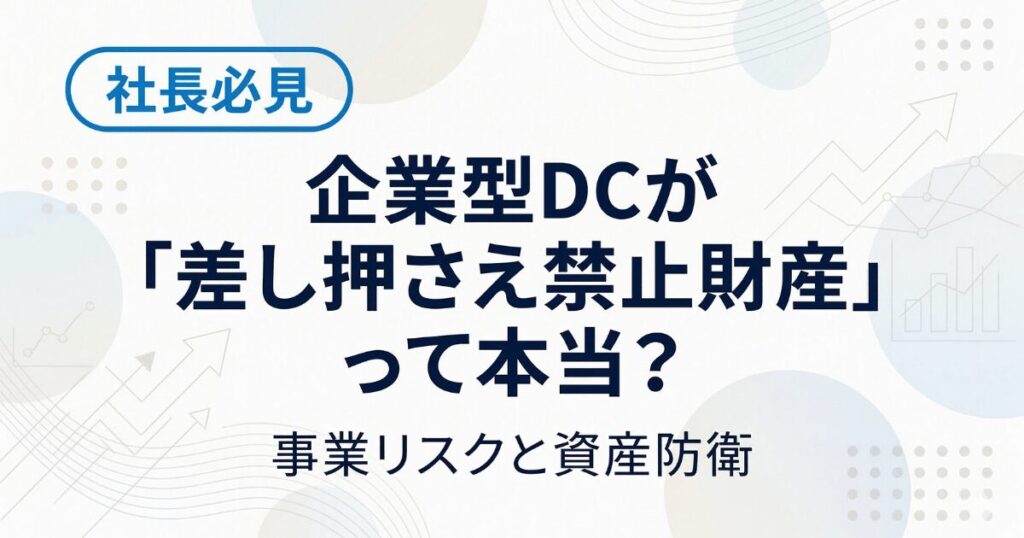 社長必見

企業型DCが「差し押さえ禁止財産」って本当？

事業リスクと資産防衛